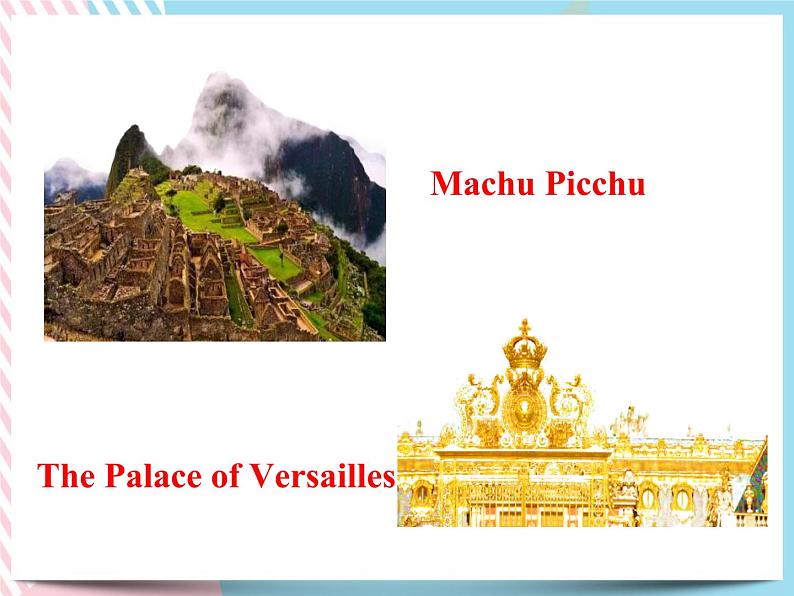 Machu Picchu

The Palace of Versailles